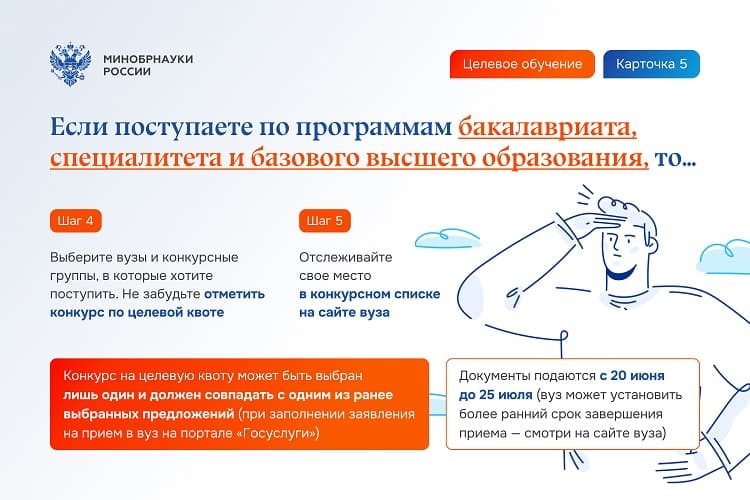 МИНОБРНАУКИ РОССИИ

Целевое обучение

Карточка 5

Если поступаете по программам бакалавриата, специалитета и базового высшего образования, то...

Шаг 4

Выберите вузы и конкурсные группы, в которые хотите поступить. Не забудьте отметить конкурс по целевой квоте

Шаг 5

Отслеживайте свое место в конкурсном списке на сайте вуза

Конкурс на целевую квоту может быть выбран лишь один и должен совпадать с одним из ранее выбранных предложений (при заполнении заявления на прием в вуз на портале «Госуслуги»)

Документы подаются с 20 июня до 25 июля (вуз может установить более ранний срок завершения приема — смотри на сайте вуза)